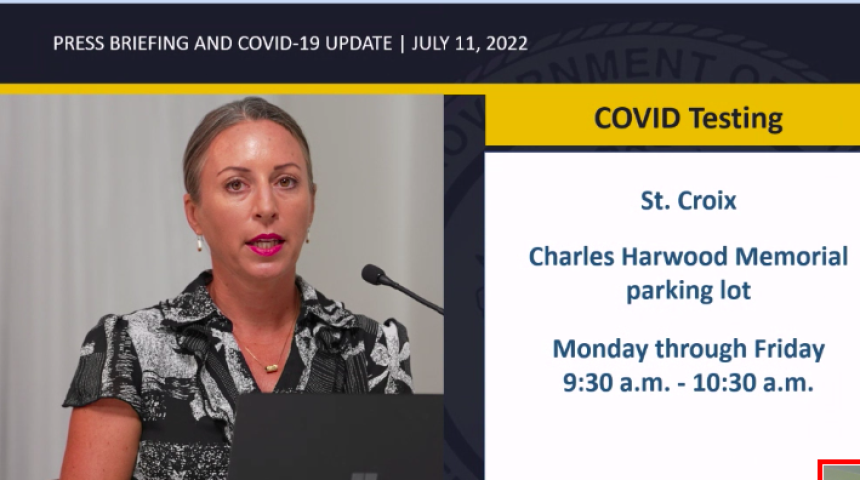 PRESS BRIEFING AND COVID-19 UPDATE | JULY 11, 2022

COVID Testing

St. Croix

Charles Harwood Memorial parking lot

Monday through Friday
9:30 a.m. - 10:30 a.m.